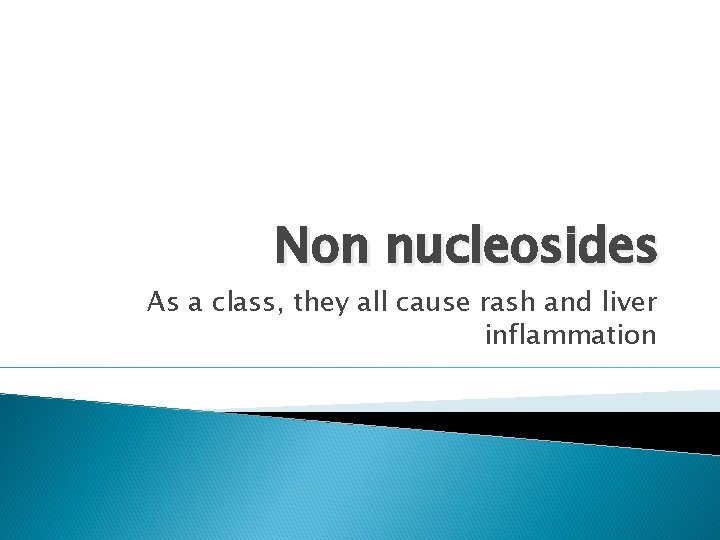 Non nucleosides

As a class, they all cause rash and liver inflammation